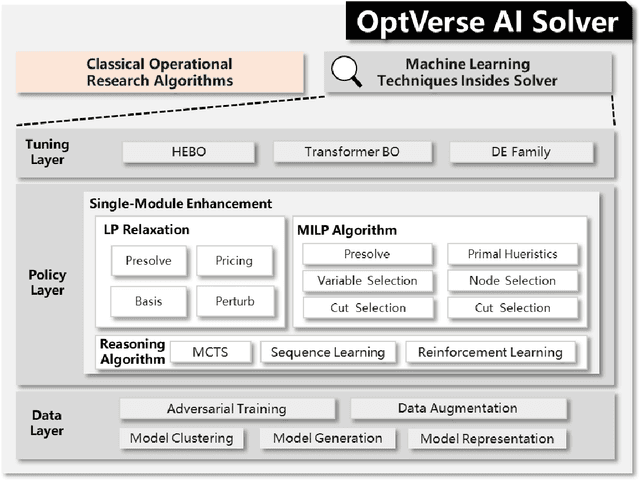 OptVerse AI Solver

Classical Operational Research Algorithms

Machine Learning Techniques Insides Solver

Tuning Layer

HEBO

Transformer BO

DE Family

Policy Layer

Single-Module Enhancement

LP Relaxation

Presolve

Pricing

Basis

Perturb

MILP Algorithm

Presolve

Primal Hueristics

Variable Selection

Node Selection

Cut Selection

Cut Selection

Reasoning Algorithm

MCTS

Sequence Learning

Reinforcement Learning

Data Layer

Adversarial Training

Data Augmentation

Model Clustering

Model Generation

Model Representation